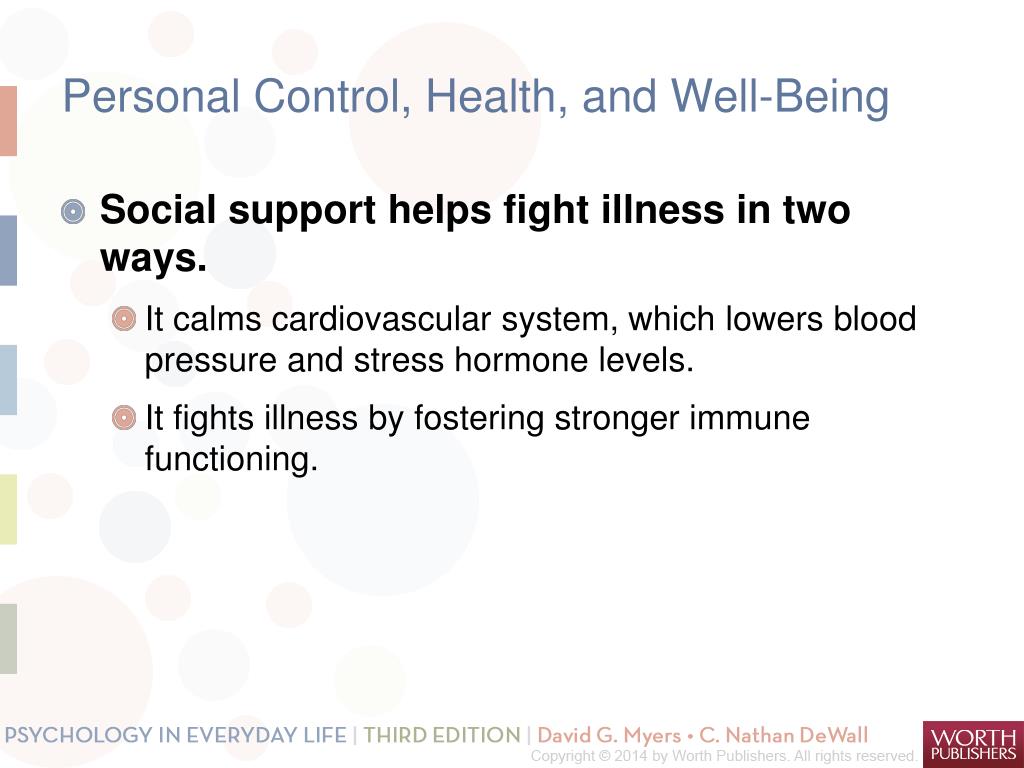 Personal Control, Health, and Well-Being

Social support helps fight illness in two ways.

It calms cardiovascular system, which lowers blood pressure and stress hormone levels.

It fights illness by fostering stronger immune functioning.

PSYCHOLOGY IN EVERYDAY LIFE | THIRD EDITION | David G. Myers • C. Nathan DeWall

Copyright © 2014 by Worth Publishers. All rights reserved.

WORTH PUBLISHERS